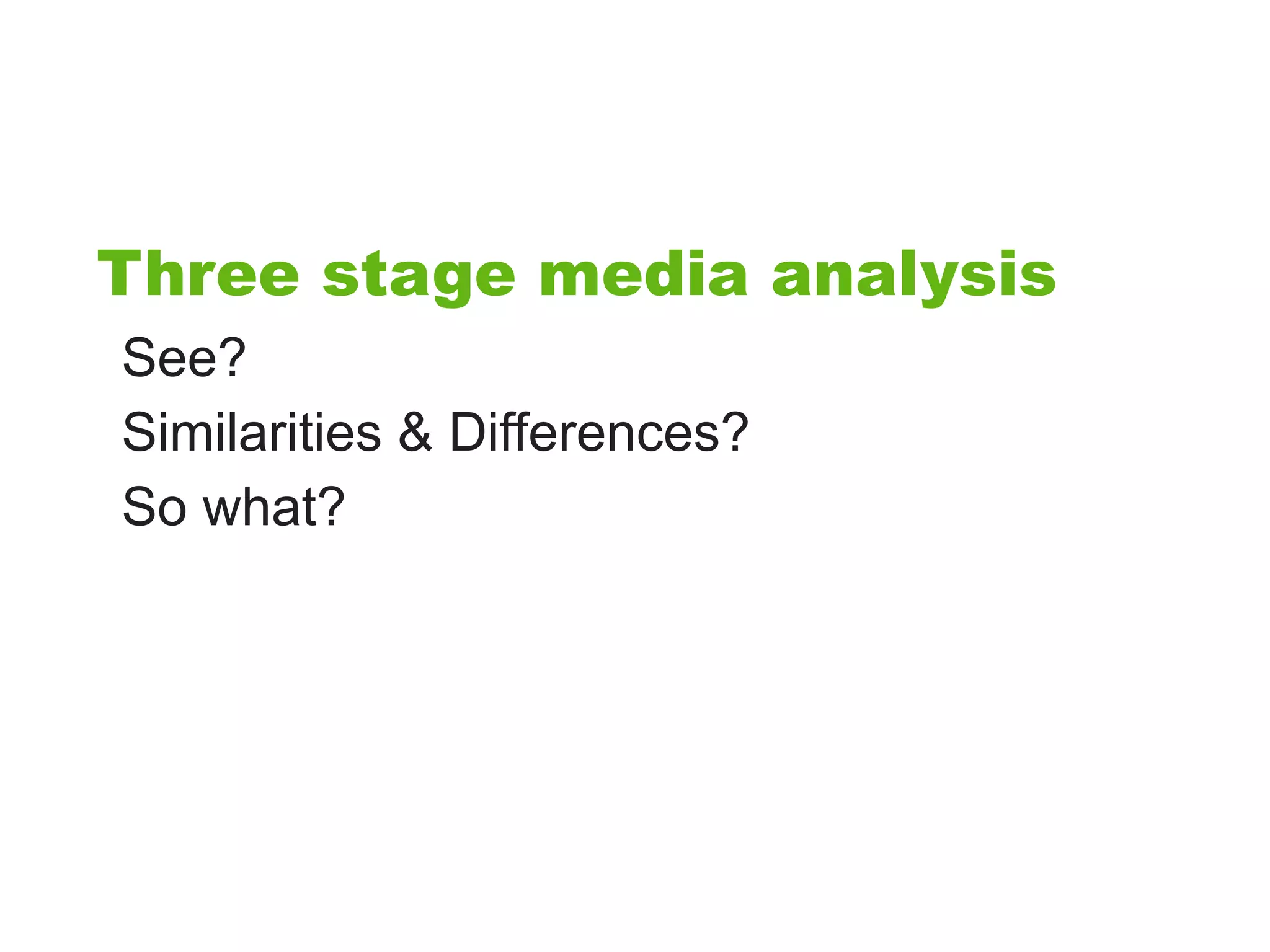 Three stage media analysis

See?

Similarities & Differences?

So what?